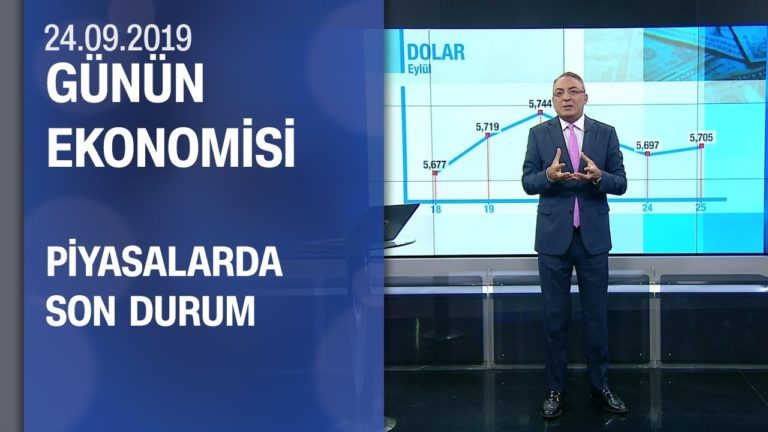 24.09.2019
GÜNÜN EKONOMİSİ

PİYASALARDA SON DURUM

DOLAR
Eylül

5,677
5,719
5,744
5,697
5,705

18
19
24
25